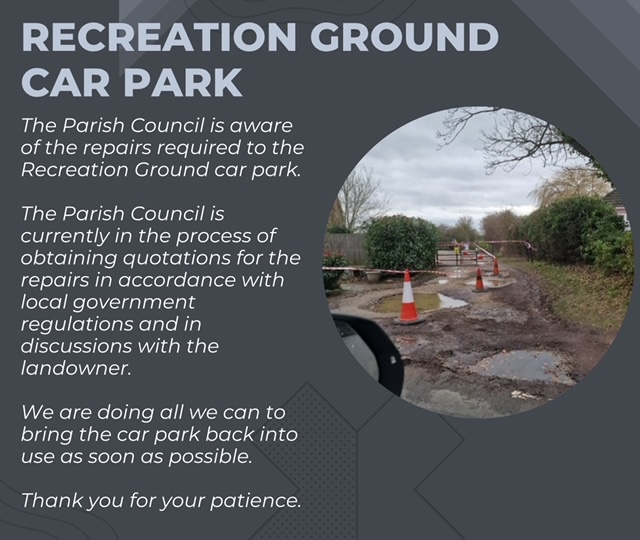 RECREATION GROUND CAR PARK

The Parish Council is aware of the repairs required to the Recreation Ground car park.

The Parish Council is currently in the process of obtaining quotations for the repairs in accordance with local government regulations and in discussions with the landowner.

We are doing all we can to bring the car park back into use as soon as possible.

Thank you for your patience.